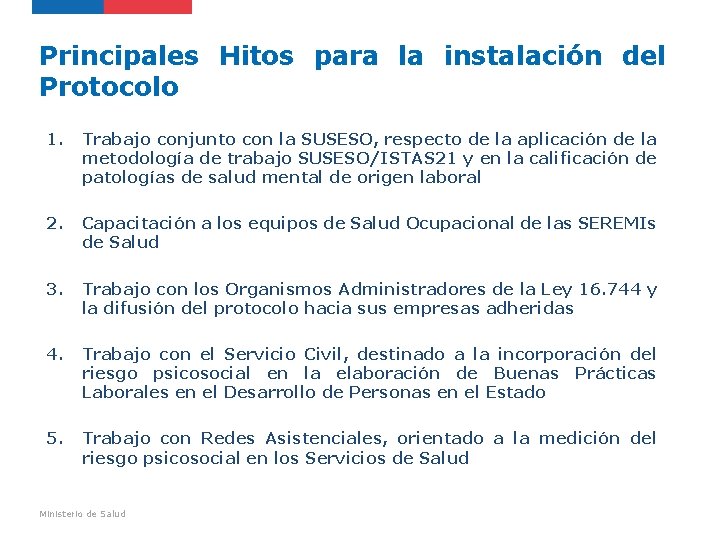 Principales Hitos para la instalación del Protocolo

1. Trabajo conjunto con la SUSESO, respecto de la aplicación de la metodología de trabajo SUSESO/ISTAS21 y en la calificación de patologías de salud mental de origen laboral

2. Capacitación a los equipos de Salud Ocupacional de las SEREMIs de Salud

3. Trabajo con los Organismos Administradores de la Ley 16.744 y la difusión del protocolo hacia sus empresas adheridas

4. Trabajo con el Servicio Civil, destinado a la incorporación del riesgo psicosocial en la elaboración de Buenas Prácticas Laborales en el Desarrollo de Personas en el Estado

5. Trabajo con Redes Asistenciales, orientado a la medición del riesgo psicosocial en los Servicios de Salud

Ministerio de Salud